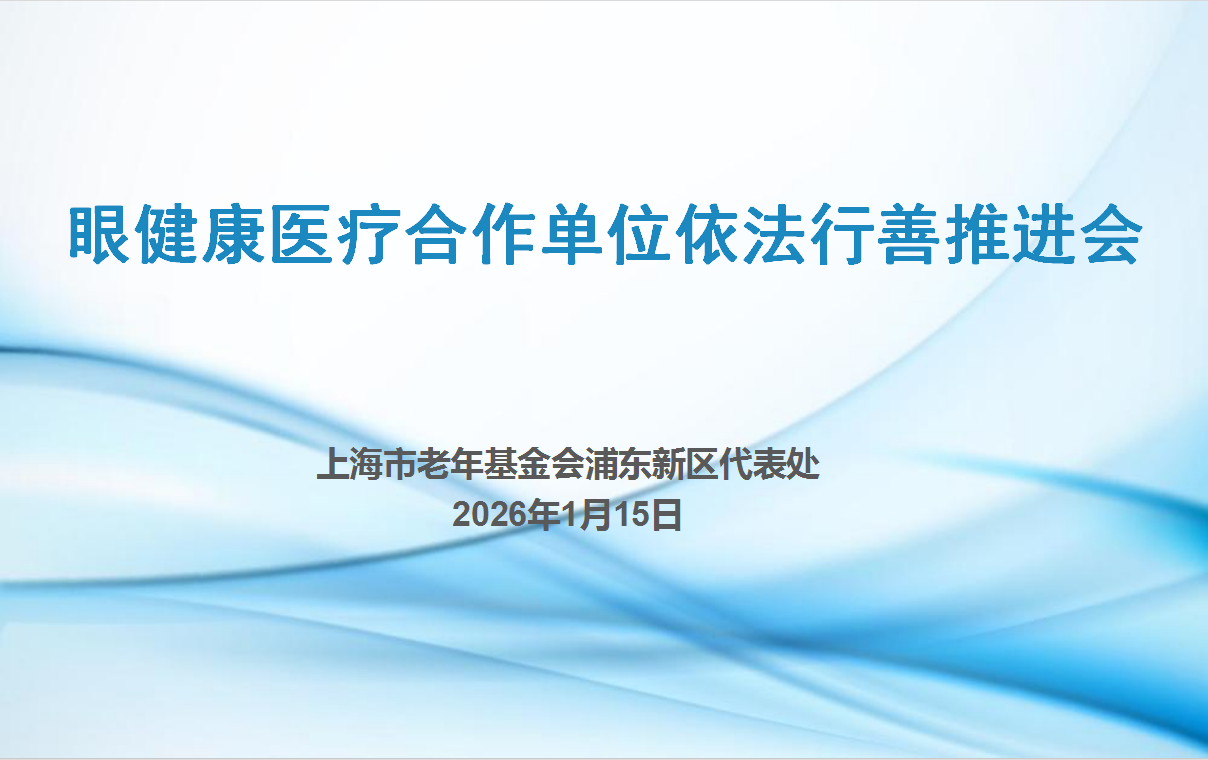 眼健康医疗合作单位依法行善推进会

上海市老年基金会浦东新区代表处
2026年1月15日